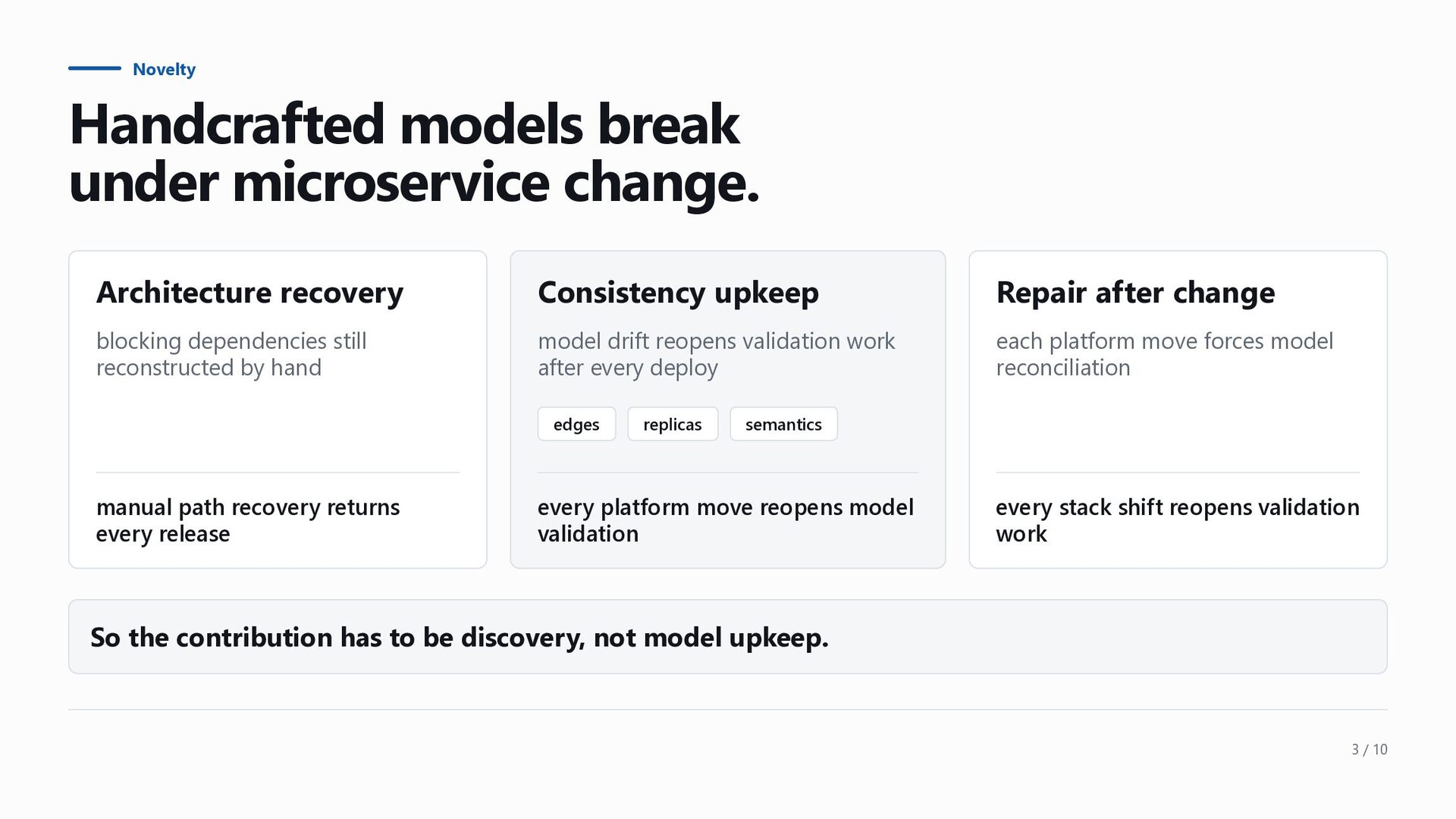 Novelty

Handcrafted models break under microservice change.

Architecture recovery

blocking dependencies still reconstructed by hand

manual path recovery returns every release

Consistency upkeep

model drift reopens validation work after every deploy

edges

replicas

semantics

every platform move reopens model validation

Repair after change

each platform move forces model reconciliation

every stack shift reopens validation work

So the contribution has to be discovery, not model upkeep.

3 / 10